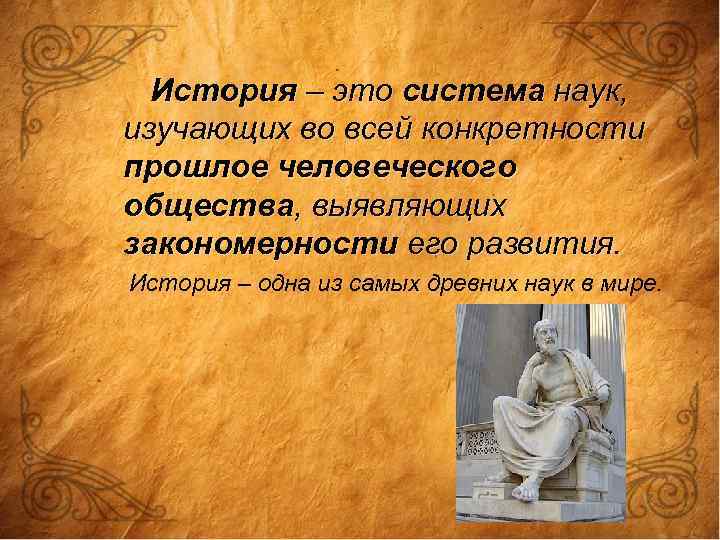 История – это система наук, изучающих во всей конкретности прошлое человеческого общества, выявляющих закономерности его развития.

История – одна из самых древних наук в мире.